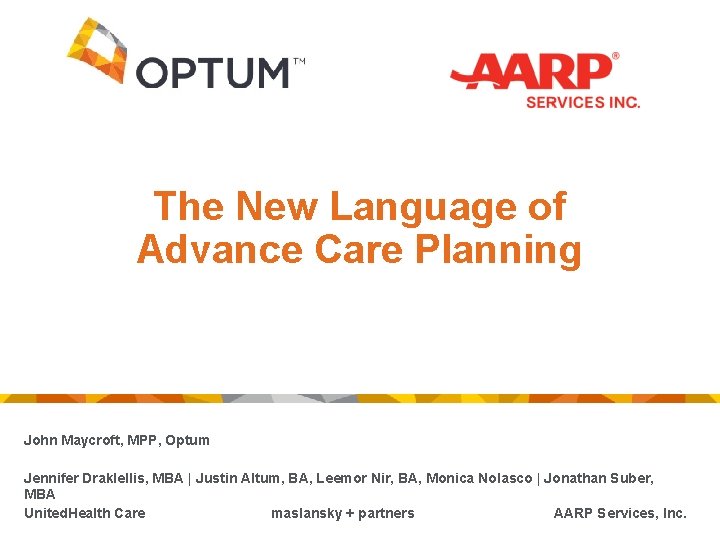 OPTUM™

AARP®
SERVICES INC.

The New Language of Advance Care Planning

John Maycroft, MPP, Optum

Jennifer Draklellis, MBA | Justin Altum, BA, Leemor Nir, BA, Monica Nolasco | Jonathan Suber, MBA

UnitedHealth Care maslansky + partners AARP Services, Inc.